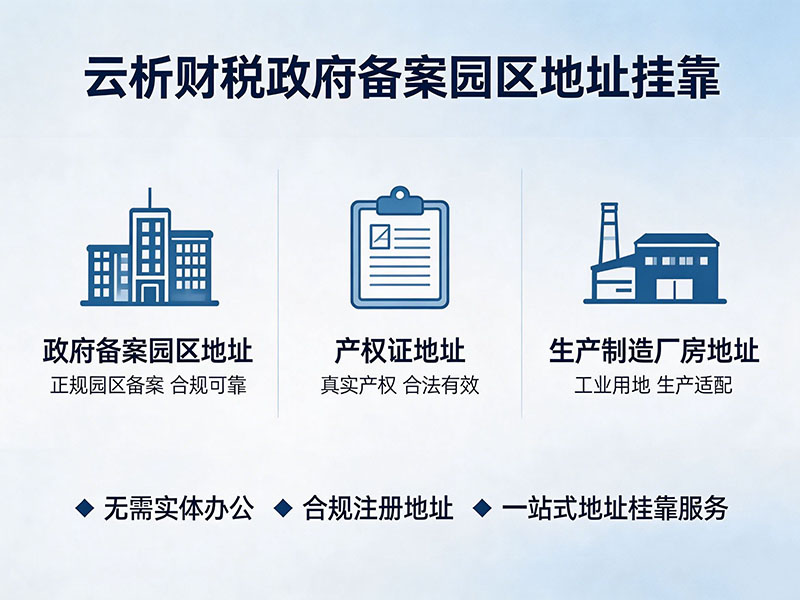 云析财税政府备案园区地址挂靠

政府备案园区地址
正规园区备案 合规可靠

产权证地址
真实产权 合法有效

生产制造厂房地址
工业用地 生产适配

◆ 无需实体办公 ◆ 合规注册地址 ◆ 一站式地址桂靠服务